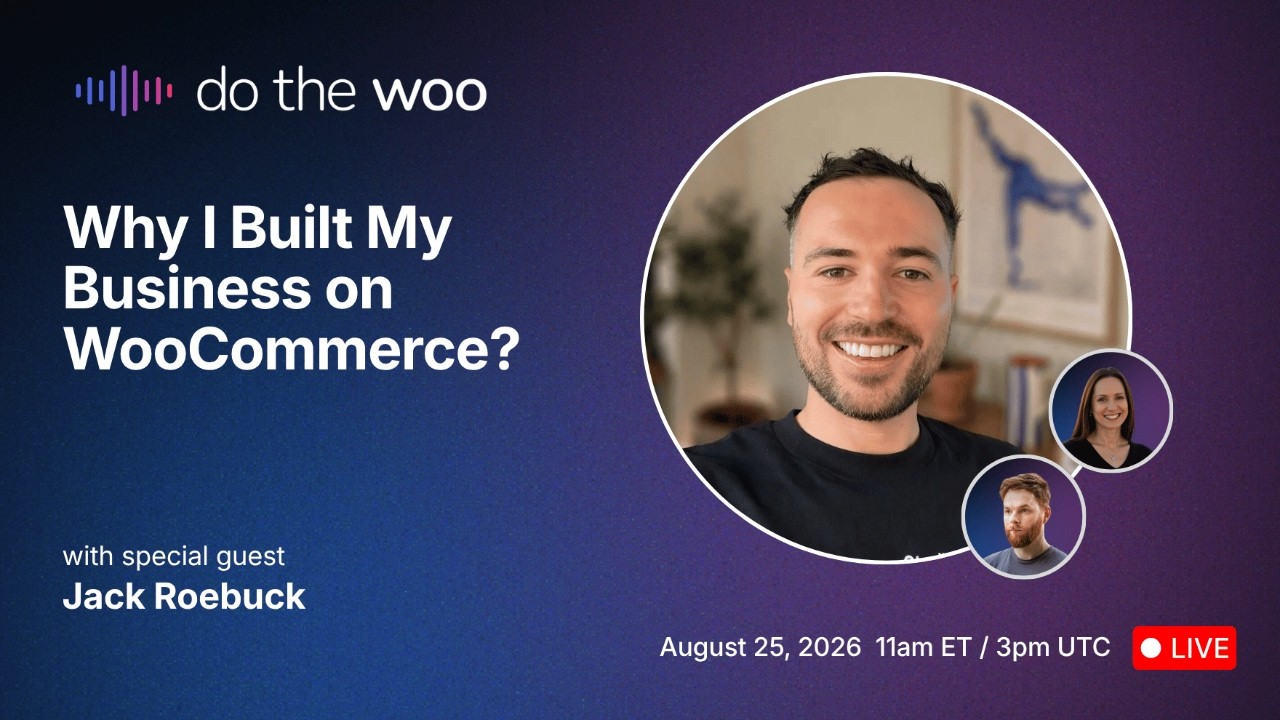 do the woo

Why I Built My Business on WooCommerce?

with special guest
Jack Roebuck

August 25, 2026 11am ET / 3pm UTC

LIVE